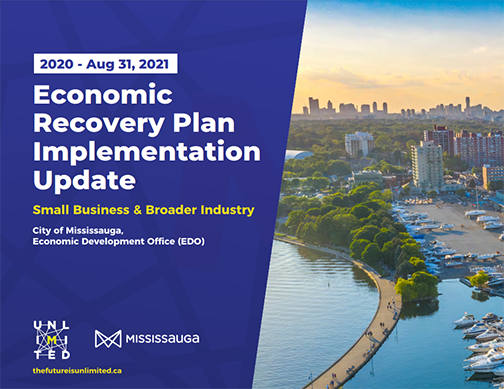 2020 - Aug 31, 2021

Economic Recovery Plan Implementation Update

Small Business & Broader Industry

City of Mississauga, Economic Development Office (EDO)

UNLIMITED

MISSISSAUGA

thefutureisunlimited.ca